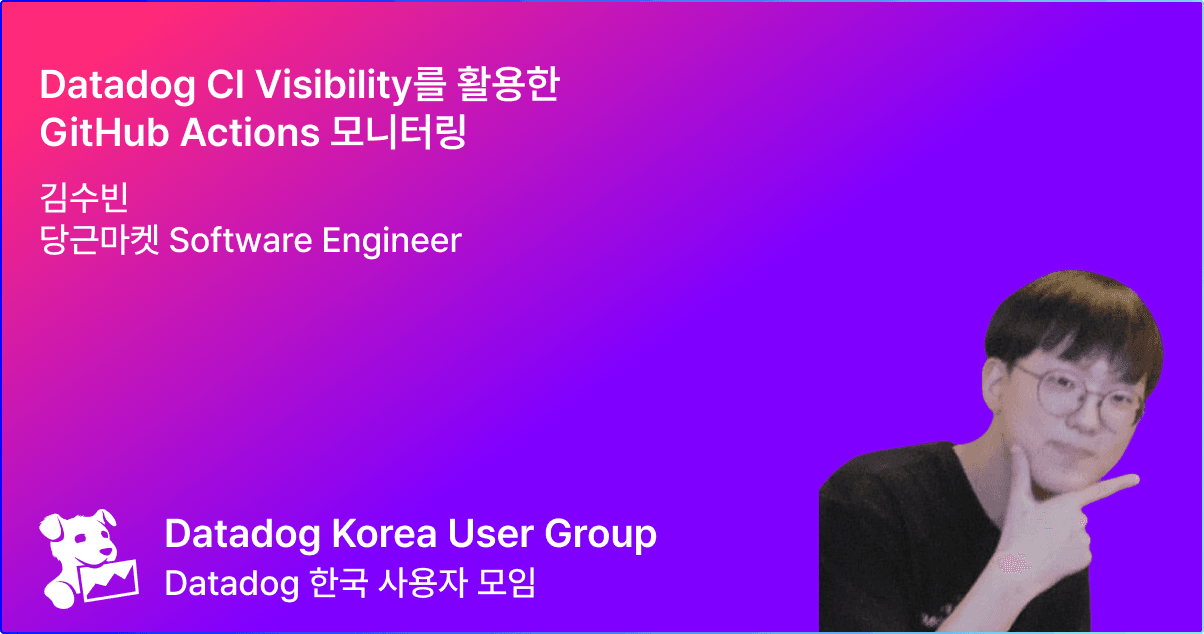 Datadog CI Visibility를 활용한
GitHub Actions 모니터링

김수빈
당근마켓 Software Engineer

Datadog Korea User Group
Datadog 한국 사용자 모임